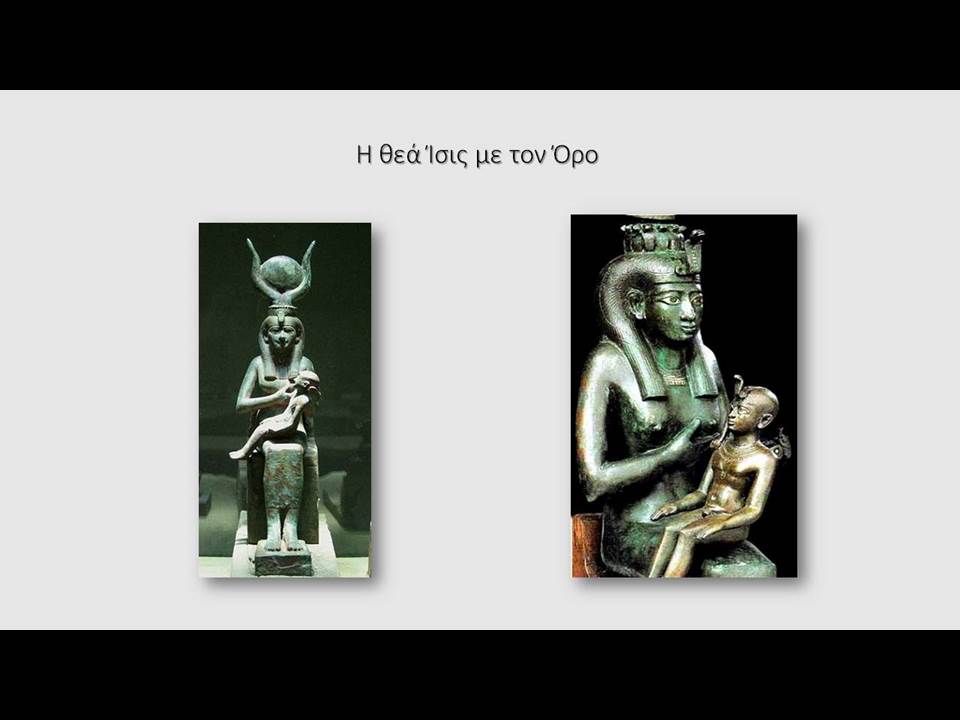 Η θεά Ίσις με τον Όρο